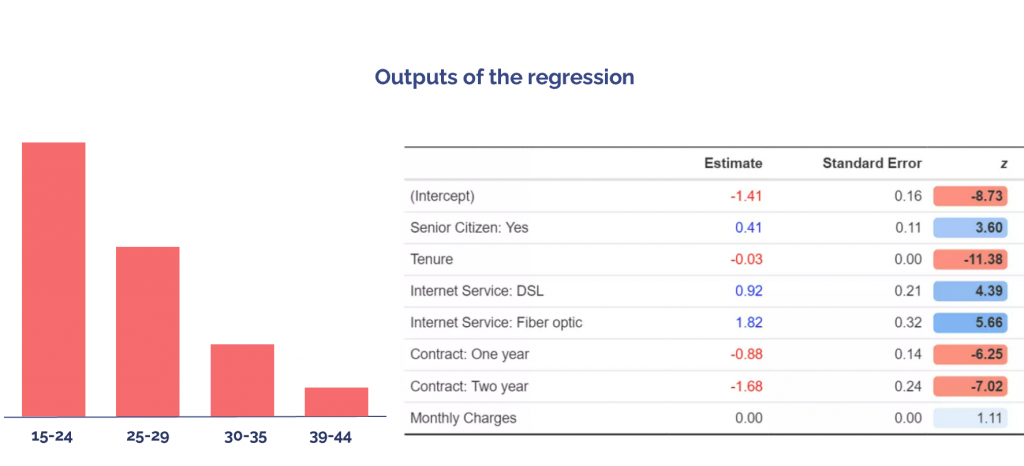 Outputs of the regression

15-24
25-29
30-35
39-44

| | Estimate | Standard Error | z |
|---|---|---|---|
| (Intercept) | -1.41 | 0.16 | -8.73 |
| Senior Citizen: Yes | 0.41 | 0.11 | 3.60 |
| Tenure | -0.03 | 0.00 | -11.38 |
| Internet Service: DSL | 0.92 | 0.21 | 4.39 |
| Internet Service: Fiber optic | 1.82 | 0.32 | 5.66 |
| Contract: One year | -0.88 | 0.14 | -6.25 |
| Contract: Two year | -1.68 | 0.24 | -7.02 |
| Monthly Charges | 0.00 | 0.00 | 1.11 |